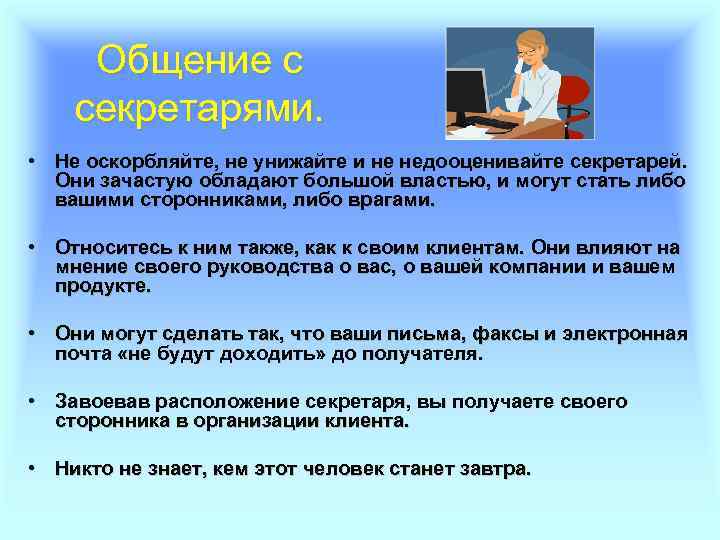 Общение с секретарями.

• Не оскорбляйте, не унижайте и не недооценивайте секретарей. Они зачастую обладают большой властью, и могут стать либо вашими сторонниками, либо врагами.

• Относитесь к ним также, как к своим клиентам. Они влияют на мнение своего руководства о вас, о вашей компании и вашем продукте.

• Они могут сделать так, что ваши письма, факсы и электронная почта «не будут доходить» до получателя.

• Завоевав расположение секретаря, вы получаете своего сторонника в организации клиента.

• Никто не знает, кем этот человек станет завтра.